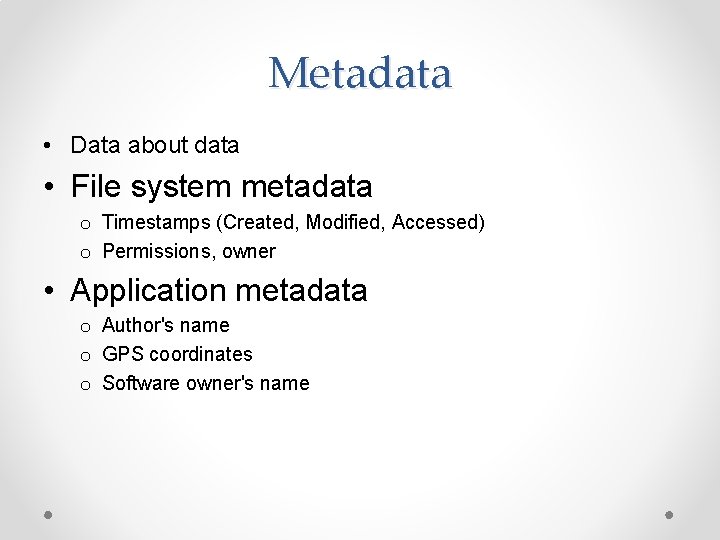 Metadata

• Data about data
• File system metadata
  o Timestamps (Created, Modified, Accessed)
  o Permissions, owner
• Application metadata
  o Author's name
  o GPS coordinates
  o Software owner's name